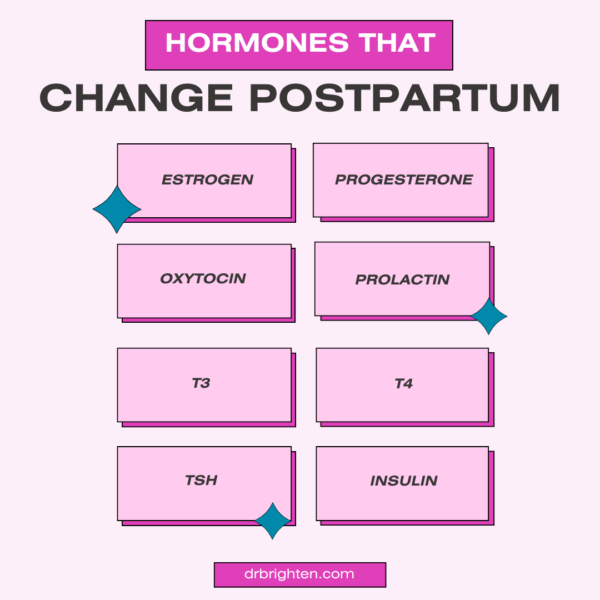 HORMONES THAT
CHANGE POSTPARTUM

ESTROGEN

PROGESTERONE

OXYTOCIN

PROLACTIN

T3

T4

TSH

INSULIN

drbrighten.com